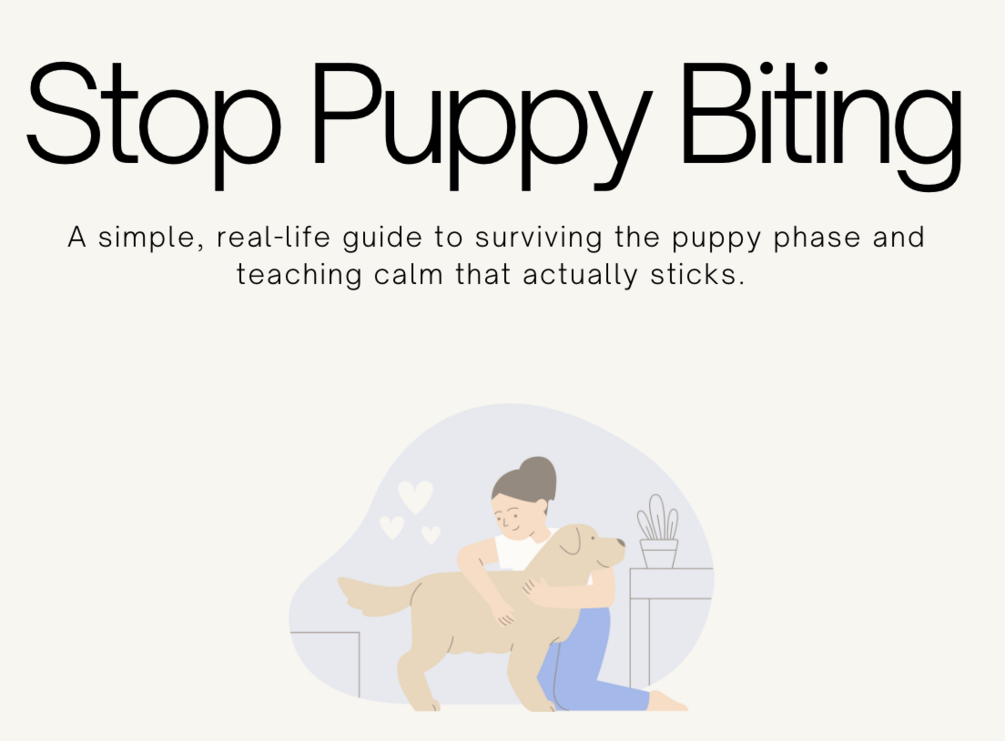 Stop Puppy Biting

A simple, real-life guide to surviving the puppy phase and teaching calm that actually sticks.